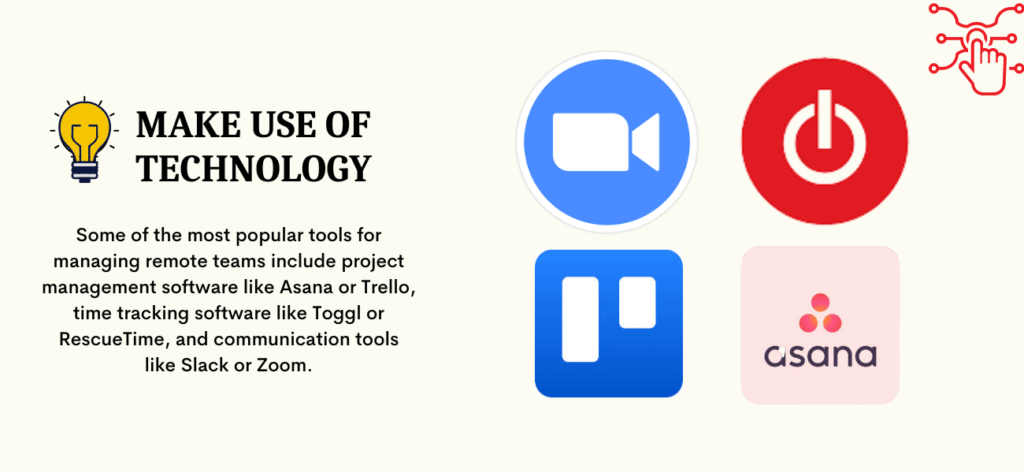 MAKE USE OF TECHNOLOGY

Some of the most popular tools for managing remote teams include project management software like Asana or Trello, time tracking software like Toggl or RescueTime, and communication tools like Slack or Zoom.

asana